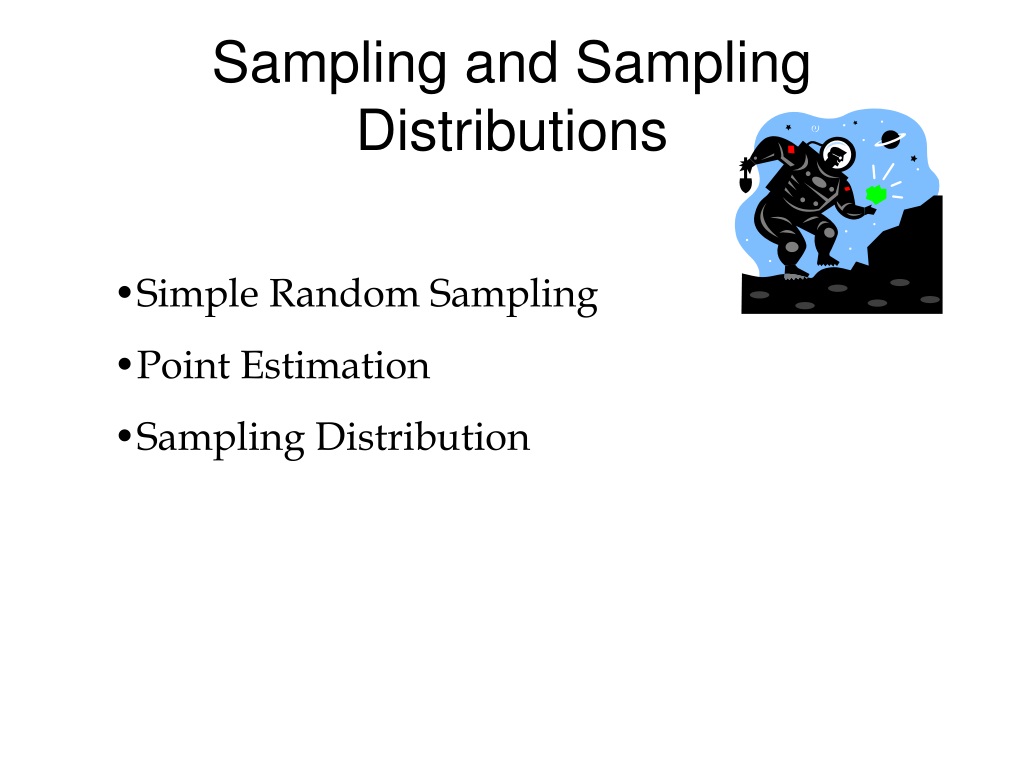 Sampling and Sampling Distributions

•Simple Random Sampling

•Point Estimation

•Sampling Distribution